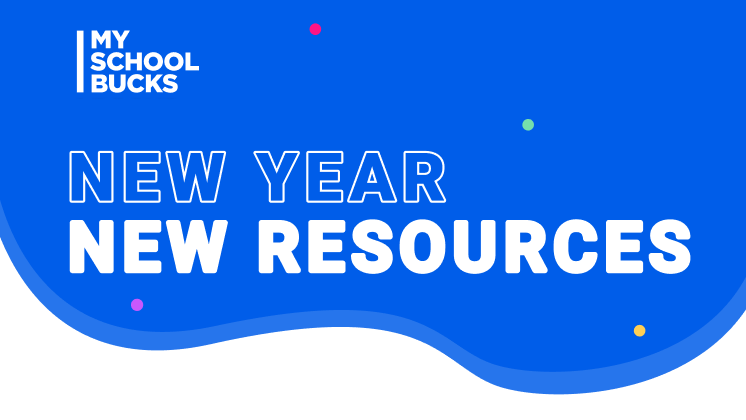 MY
SCHOOL
BUCKS

NEW YEAR
NEW RESOURCES